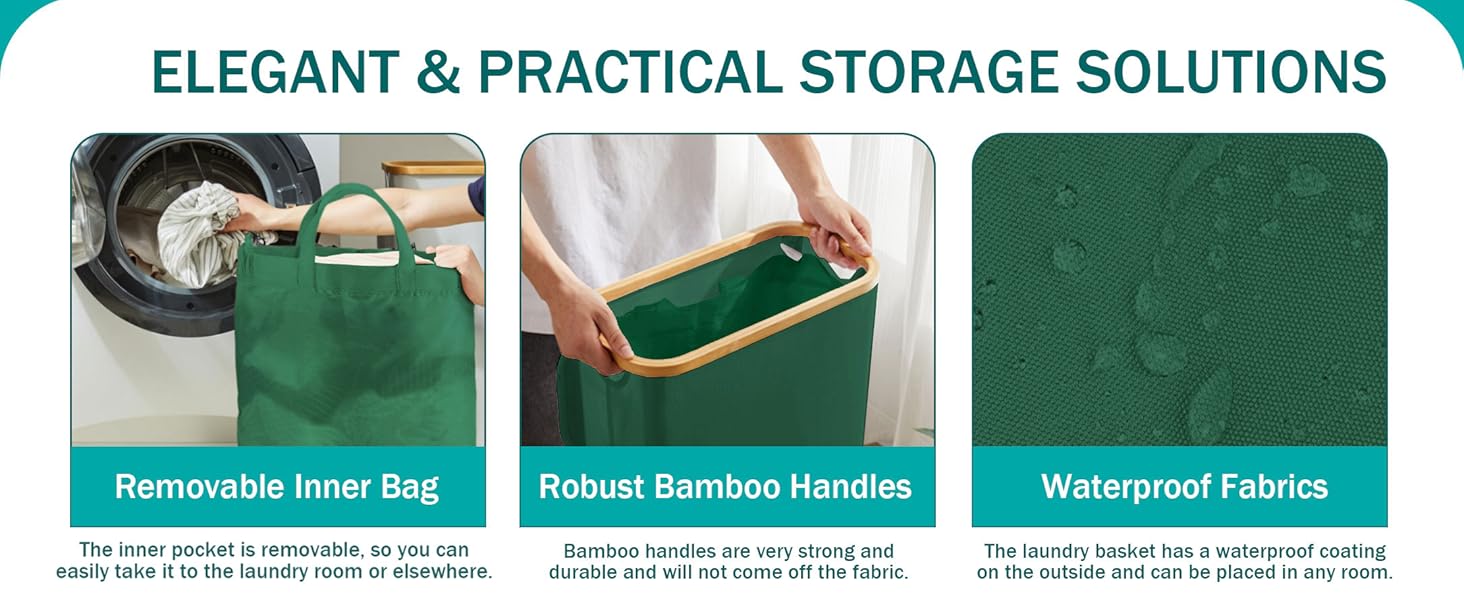 ELEGANT & PRACTICAL STORAGE SOLUTIONS

Removable Inner Bag

The inner pocket is removable, so you can easily take it to the laundry room or elsewhere.

Robust Bamboo Handles

Bamboo handles are very strong and durable and will not come off the fabric.

Waterproof Fabrics

The laundry basket has a waterproof coating on the outside and can be placed in any room.